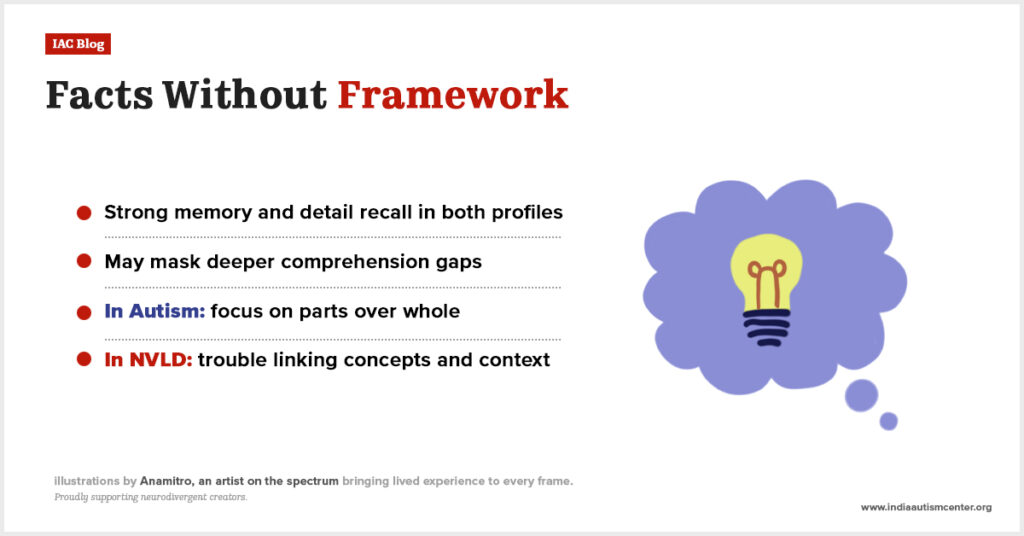 IAC Blog

Facts Without Framework

Strong memory and detail recall in both profiles

May mask deeper comprehension gaps

In Autism: focus on parts over whole

In NVLD: trouble linking concepts and context

illustrations by Anamitro, an artist on the spectrum bringing lived experience to every frame.
Proudly supporting neurodivergent creators.

www.indiaautismcenter.org